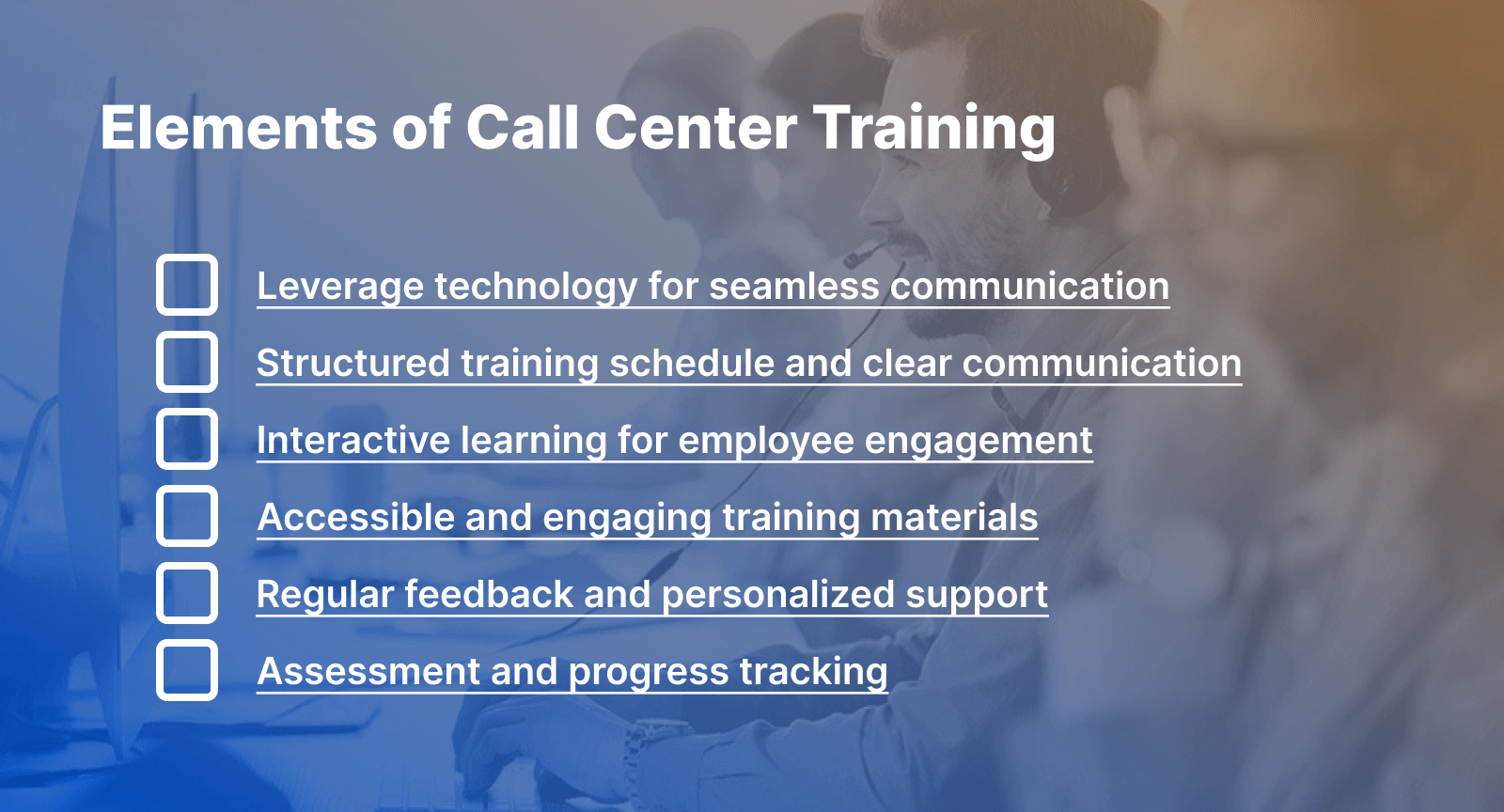 Elements of Call Center Training

Leverage technology for seamless communication

Structured training schedule and clear communication

Interactive learning for employee engagement

Accessible and engaging training materials

Regular feedback and personalized support

Assessment and progress tracking